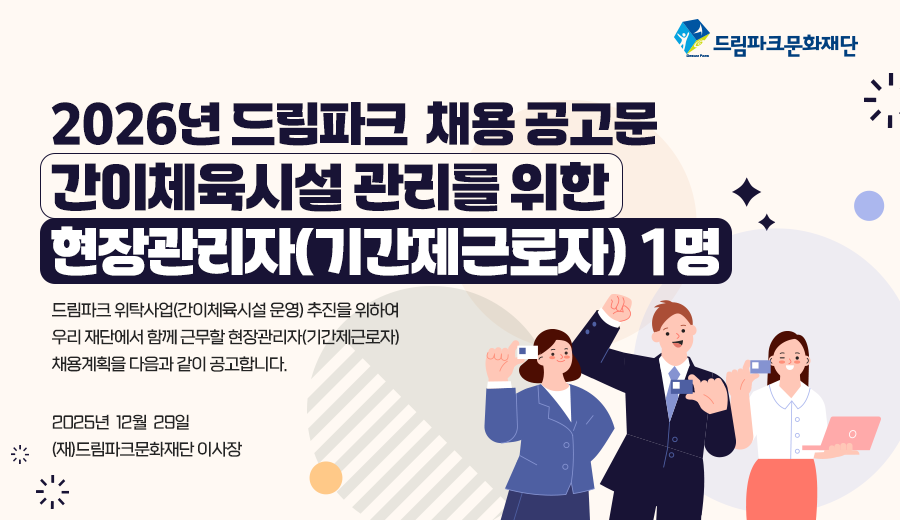 드림파크문화재단

2026년 드림파크 채용 공고문
간이체육시설 관리를 위한
현장관리자(기간제근로자) 1명

드림파크 위탁사업(간이체육시설 운영) 추진을 위하여 우리 재단에서 함께 근무할 현장관리자(기간제근로자) 채용계획을 다음과 같이 공고합니다.

2025년 12월 29일
(재)드림파크문화재단 이사장